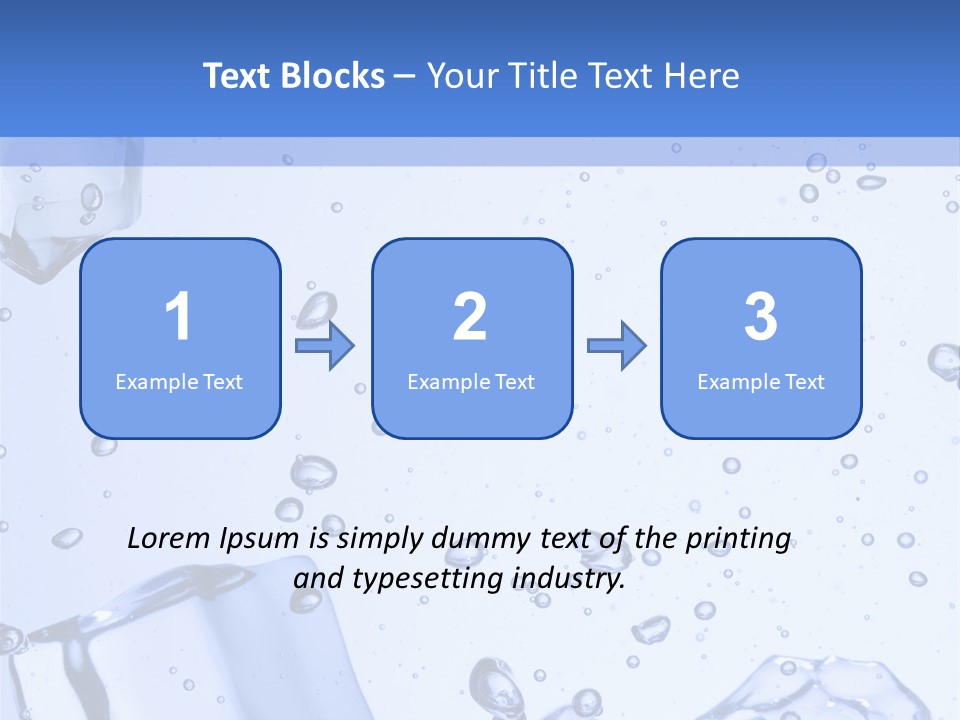 Text Blocks – Your Title Text Here

1
Example Text

2
Example Text

3
Example Text

Lorem Ipsum is simply dummy text of the printing and typesetting industry.